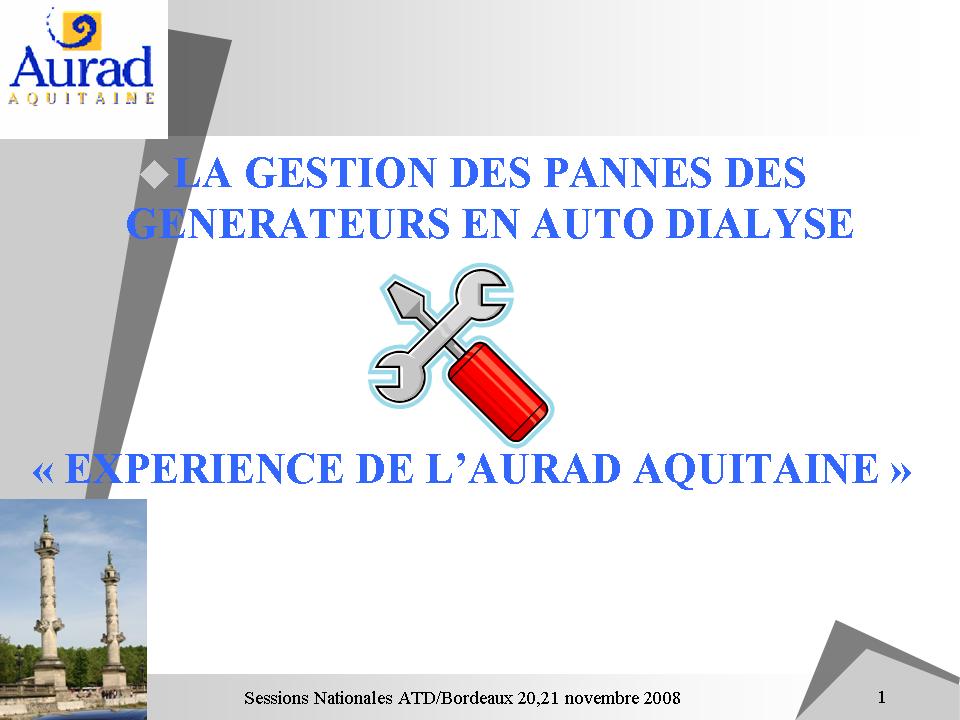 Aurad
AQUITAINE

LA GESTION DES PANNES DES GENERATEURS EN AUTO DIALYSE

« EXPERIENCE DE L'AURAD AQUITAINE »

Sessions Nationales ATD/Bordeaux 20,21 novembre 2008

1